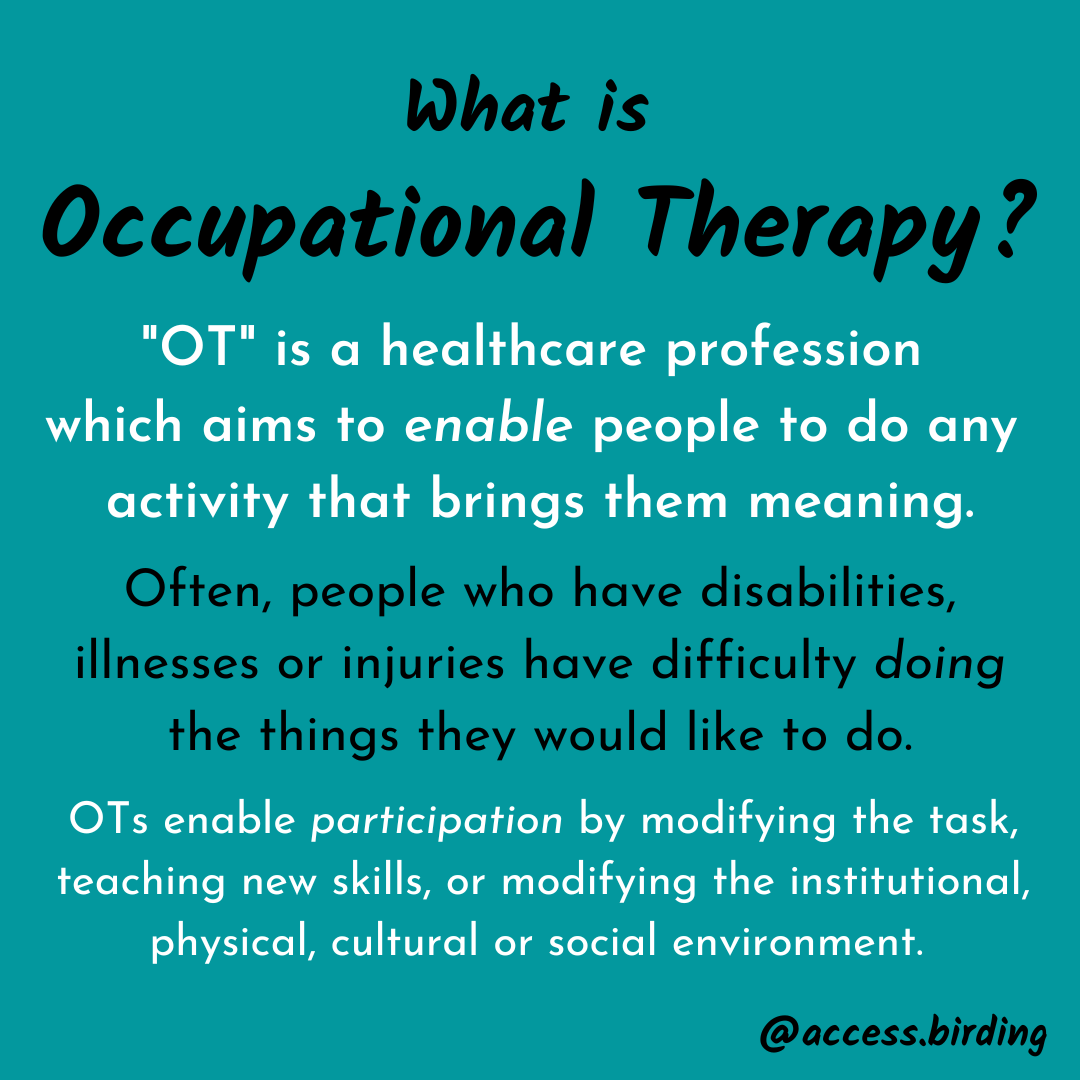 What is
Occupational Therapy?

"OT" is a healthcare profession which aims to enable people to do any activity that brings them meaning.

Often, people who have disabilities, illnesses or injuries have difficulty doing the things they would like to do.

OTs enable participation by modifying the task, teaching new skills, or modifying the institutional, physical, cultural or social environment.

@access.birding